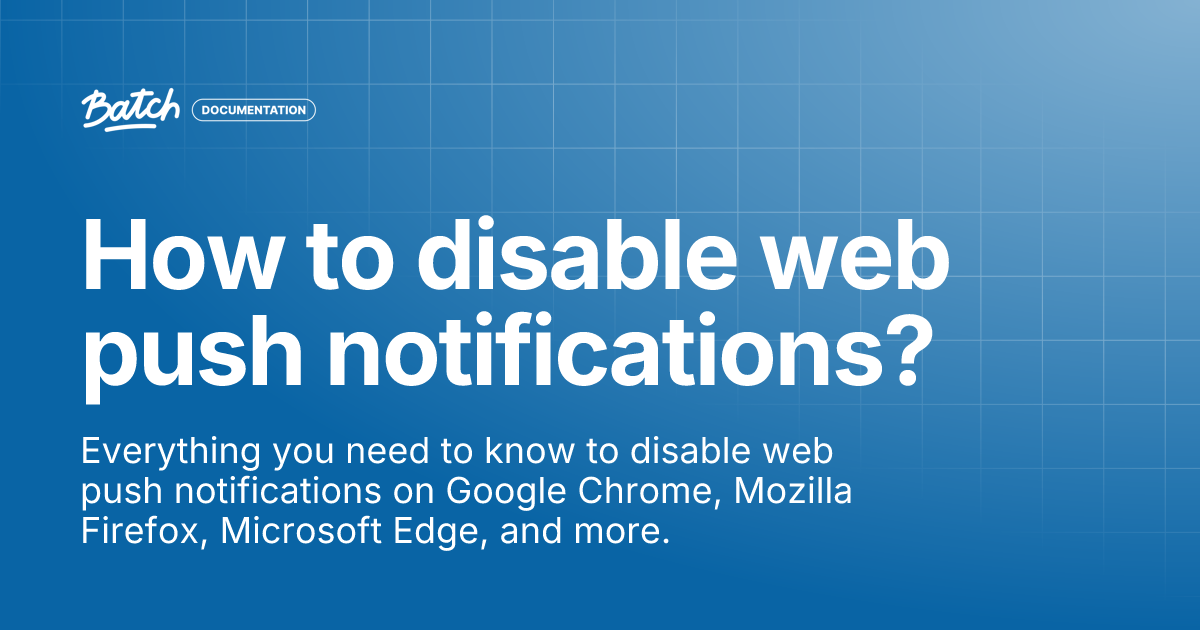 Batch DOCUMENTATION

How to disable web push notifications?

Everything you need to know to disable web push notifications on Google Chrome, Mozilla Firefox, Microsoft Edge, and more.